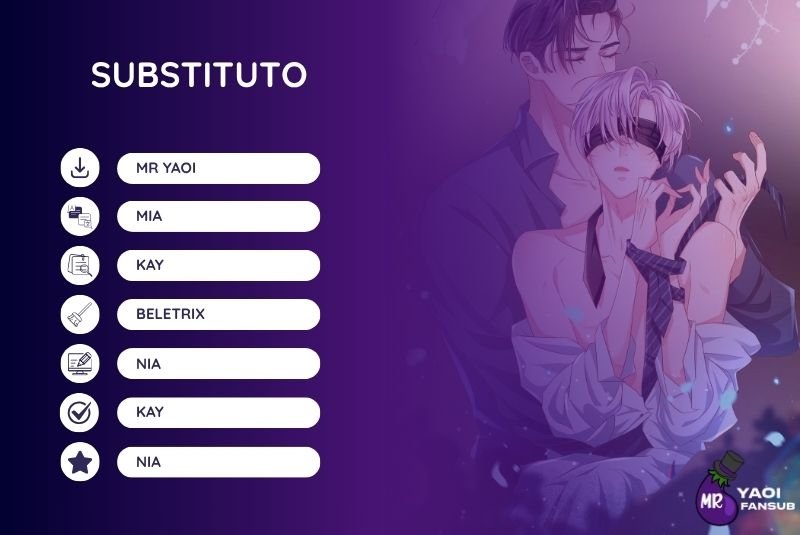 SUBSTITUTO

MR YAOI

MIA

KAY

BELETRIX

NIA

KAY

NIA

MR YAOI FANSUB